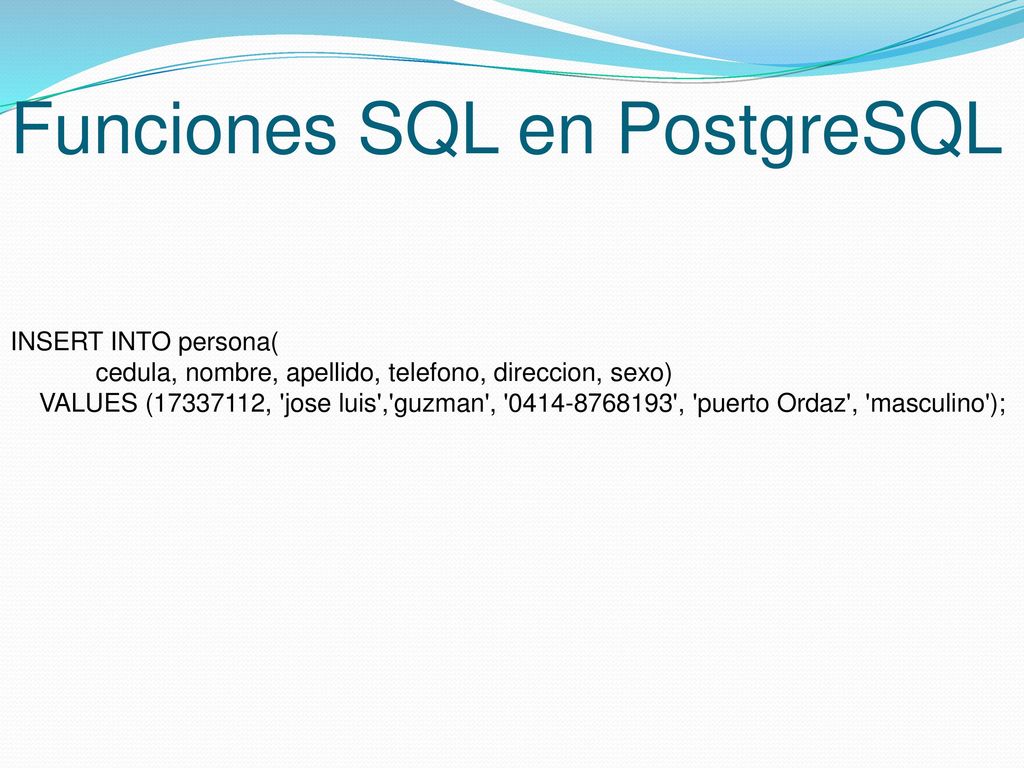 Funciones SQL en PostgreSQL

INSERT INTO persona(
cedula, nombre, apellido, telefono, direccion, sexo)
VALUES (17337112, 'jose luis','guzman', '0414-8768193', 'puerto Ordaz', 'masculino');